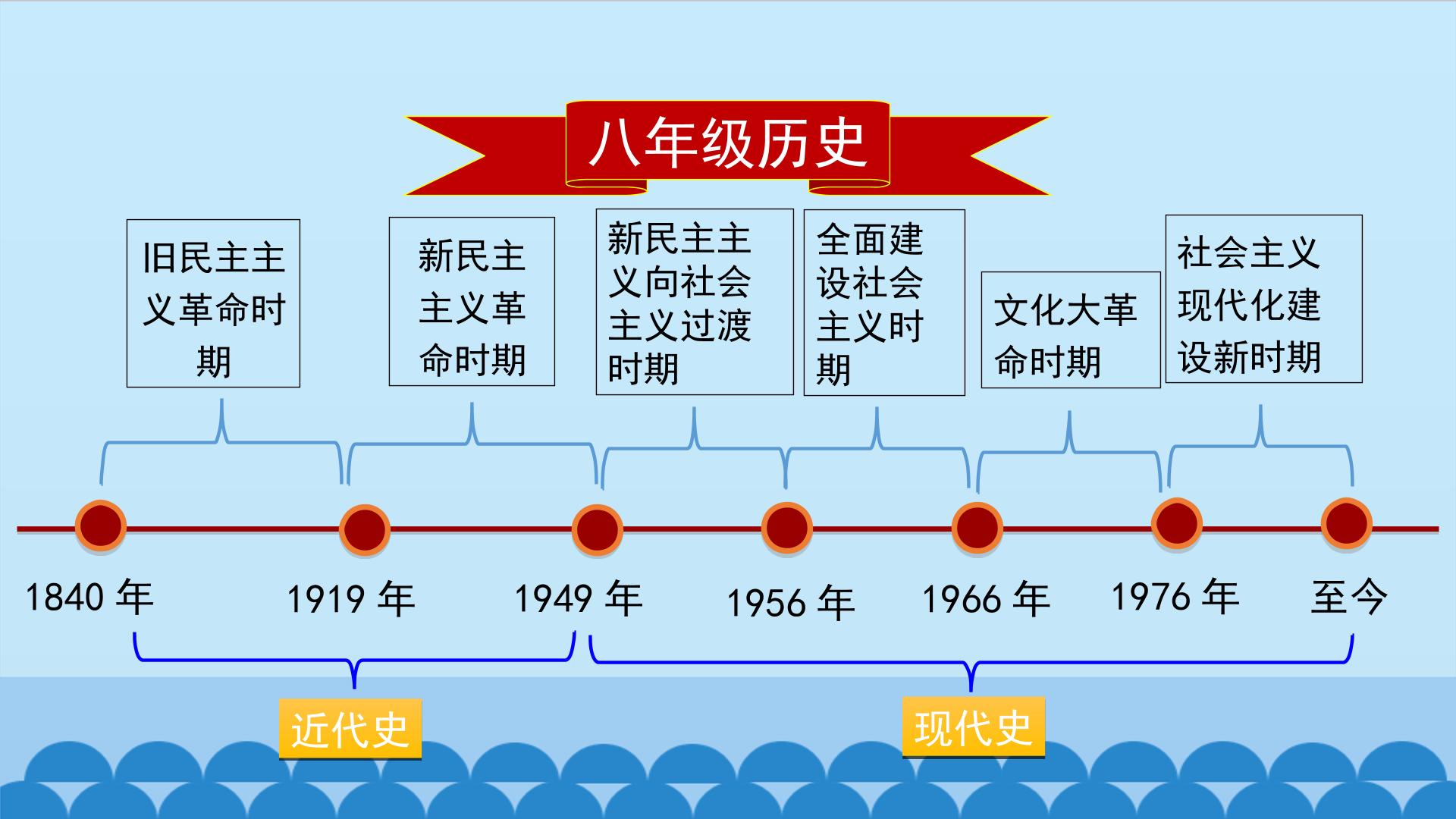 八年级历史

旧民主主义革命时期

新民主主义革命时期

新民主主义向社会主义过渡时期

全面建设社会主义时期

文化大革命时期

社会主义现代化建设新时期

1840 年

1919 年

1949 年

1956 年

1966 年

1976 年

至今

近代史

现代史